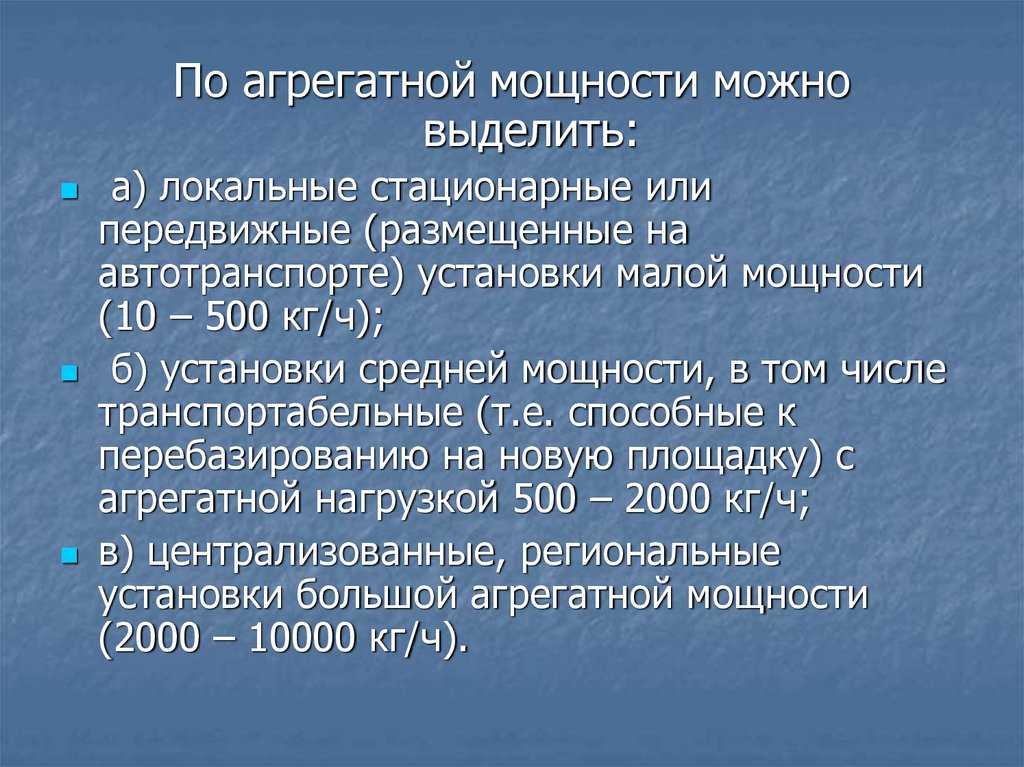 По агрегатной мощности можно выделить:

а) локальные стационарные или передвижные (размещенные на автотранспорте) установки малой мощности (10 – 500 кг/ч);

б) установки средней мощности, в том числе транспортабельные (т.е. способные к перебазированию на новую площадку) с агрегатной нагрузкой 500 – 2000 кг/ч;

в) централизованные, региональные установки большой агрегатной мощности (2000 – 10000 кг/ч).